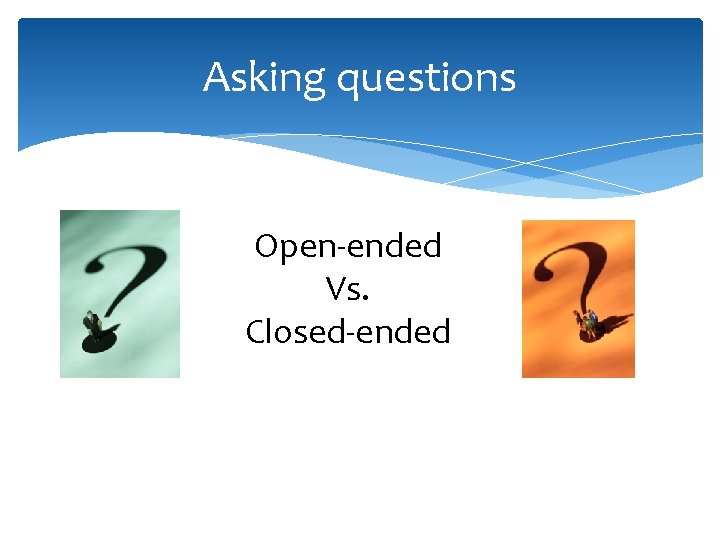 Asking questions

Open-ended
Vs.
Closed-ended